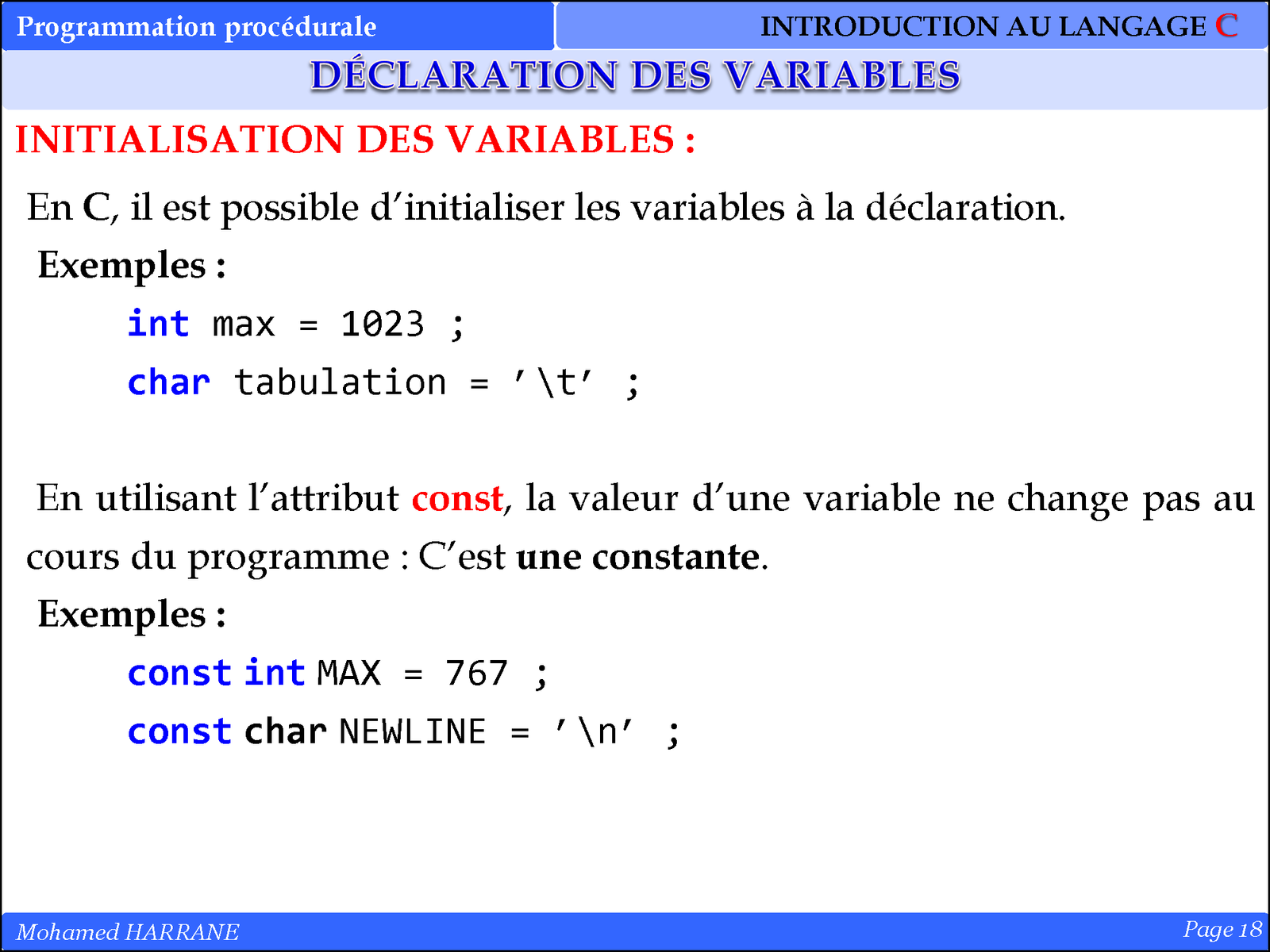 Programmation procédurale

INTRODUCTION AU LANGAGE C

DÉCLARATION DES VARIABLES

INITIALISATION DES VARIABLES :

En C, il est possible d’initialiser les variables à la déclaration.

Exemples :

int max = 1023 ;

char tabulation = ’\t’ ;

En utilisant l’attribut const, la valeur d’une variable ne change pas au cours du programme : C’est une constante.

Exemples :

const int MAX = 767 ;

const char NEWLINE = ’\n’ ;

Mohamed HARRANE

Page 18